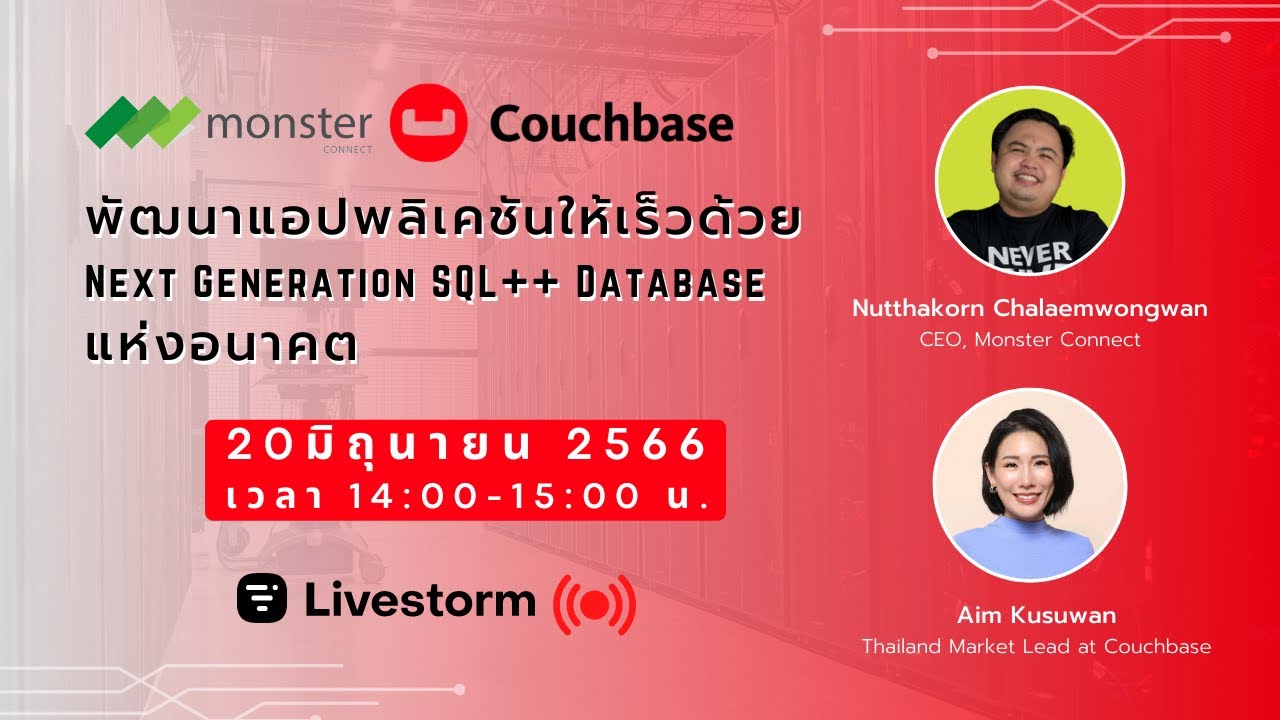 monster
CONNECT
Couchbase

พัฒนาแอปพลิเคชันให้เร็วด้วย
Next Generation SQL++ Database
แห่งอนาคต

20มิถุนายน 2566
เวลา 14:00-15:00 น.

Livestorm

NEVER

Nutthakorn Chalaemwongwan
CEO, Monster Connect

Aim Kusuwan
Thailand Market Lead at Couchbase